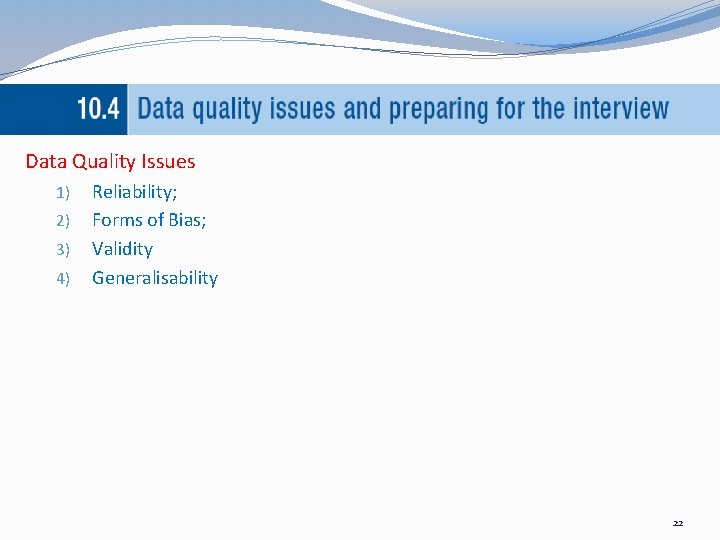 10.4 Data quality issues and preparing for the interview

Data Quality Issues

1) Reliability;
2) Forms of Bias;
3) Validity
4) Generalisability

22